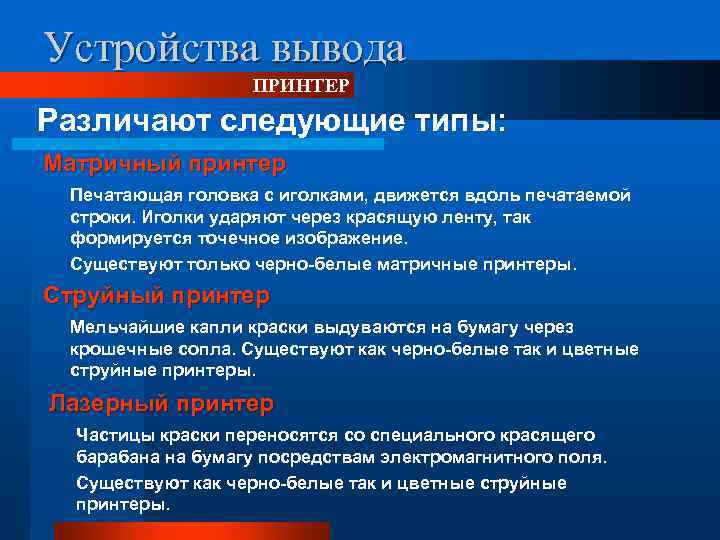 Устройства вывода

ПРИНТЕР

Различают следующие типы:

Матричный принтер

Печатающая головка с иголками, движется вдоль печатаемой строки. Иголки ударяют через красящую ленту, так формируется точечное изображение.

Существуют только черно-белые матричные принтеры.

Струйный принтер

Мельчайшие капли краски выдуваются на бумагу через крошечные сопла. Существуют как черно-белые так и цветные струйные принтеры.

Лазерный принтер

Частицы краски переносятся со специального красящего барабана на бумагу посредствам электромагнитного поля.

Существуют как черно-белые так и цветные струйные принтеры.